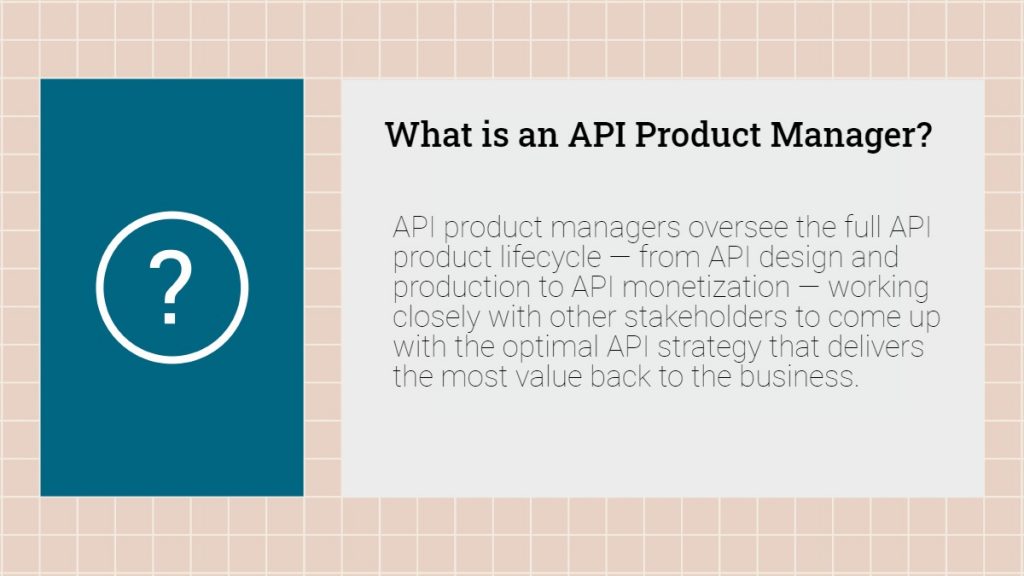 ?

What is an API Product Manager?

API product managers oversee the full API product lifecycle — from API design and production to API monetization — working closely with other stakeholders to come up with the optimal API strategy that delivers the most value back to the business.